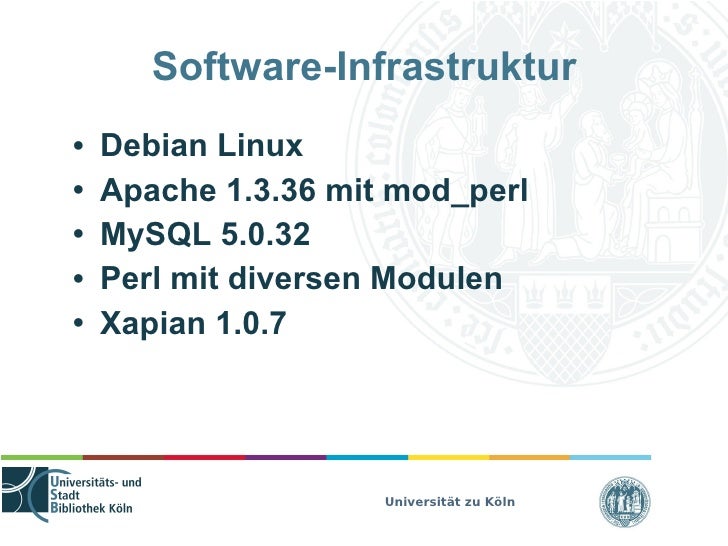 Software-Infrastruktur

• Debian Linux
• Apache 1.3.36 mit mod_perl
• MySQL 5.0.32
• Perl mit diversen Modulen
• Xapian 1.0.7

Universitäts- und Stadt Bibliothek Köln

Universität zu Köln